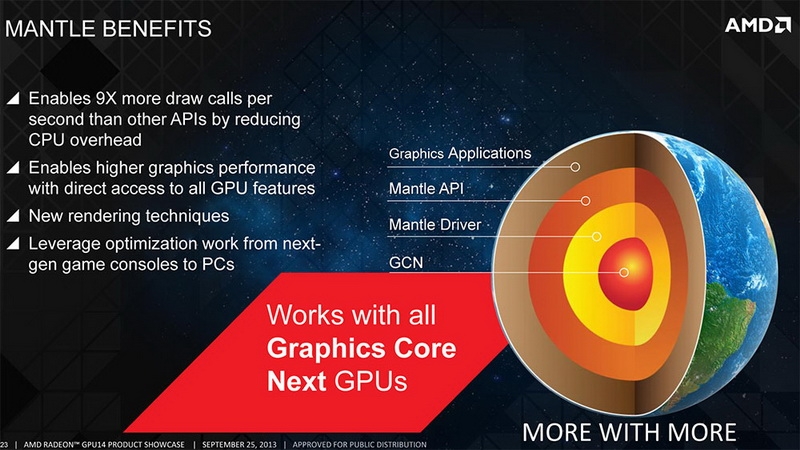 MANTLE BENEFITS

AMD

◢ Enables 9X more draw calls per second than other APIs by reducing CPU overhead

◢ Enables higher graphics performance with direct access to all GPU features

◢ New rendering techniques

◢ Leverage optimization work from next-gen game consoles to PCs

Graphics Applications

Mantle API

Mantle Driver

GCN

Works with all **Graphics Core Next** GPUs

MORE WITH MORE

23 | AMD RADEON™ GPU14 PRODUCT SHOWCASE | SEPTEMBER 25, 2013 | APPROVED FOR PUBLIC DISTRIBUTION